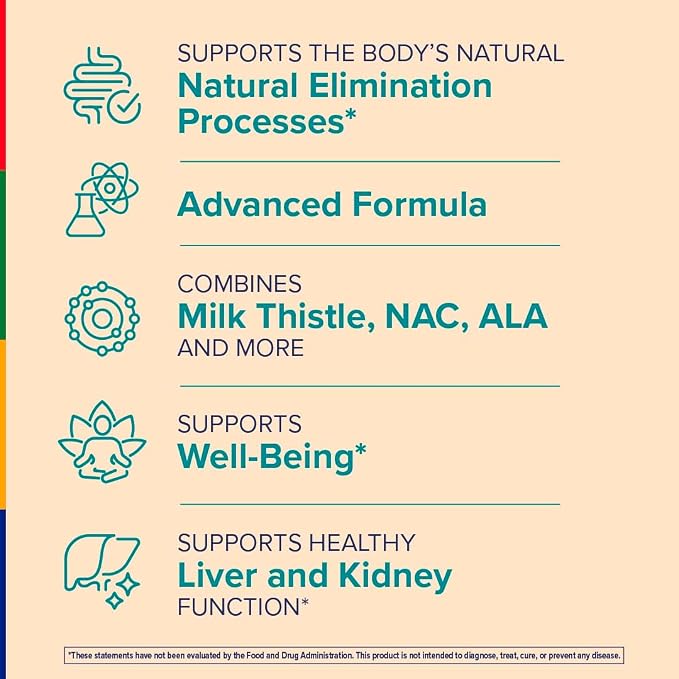 SUPPORTS THE BODY'S NATURAL
Natural Elimination Processes*

Advanced Formula

COMBINES
Milk Thistle, NAC, ALA
AND MORE

SUPPORTS
Well-Being*

SUPPORTS HEALTHY
Liver and Kidney
FUNCTION*

*These statements have not been evaluated by the Food and Drug Administration. This product is not intended to diagnose, treat, cure, or prevent any disease.